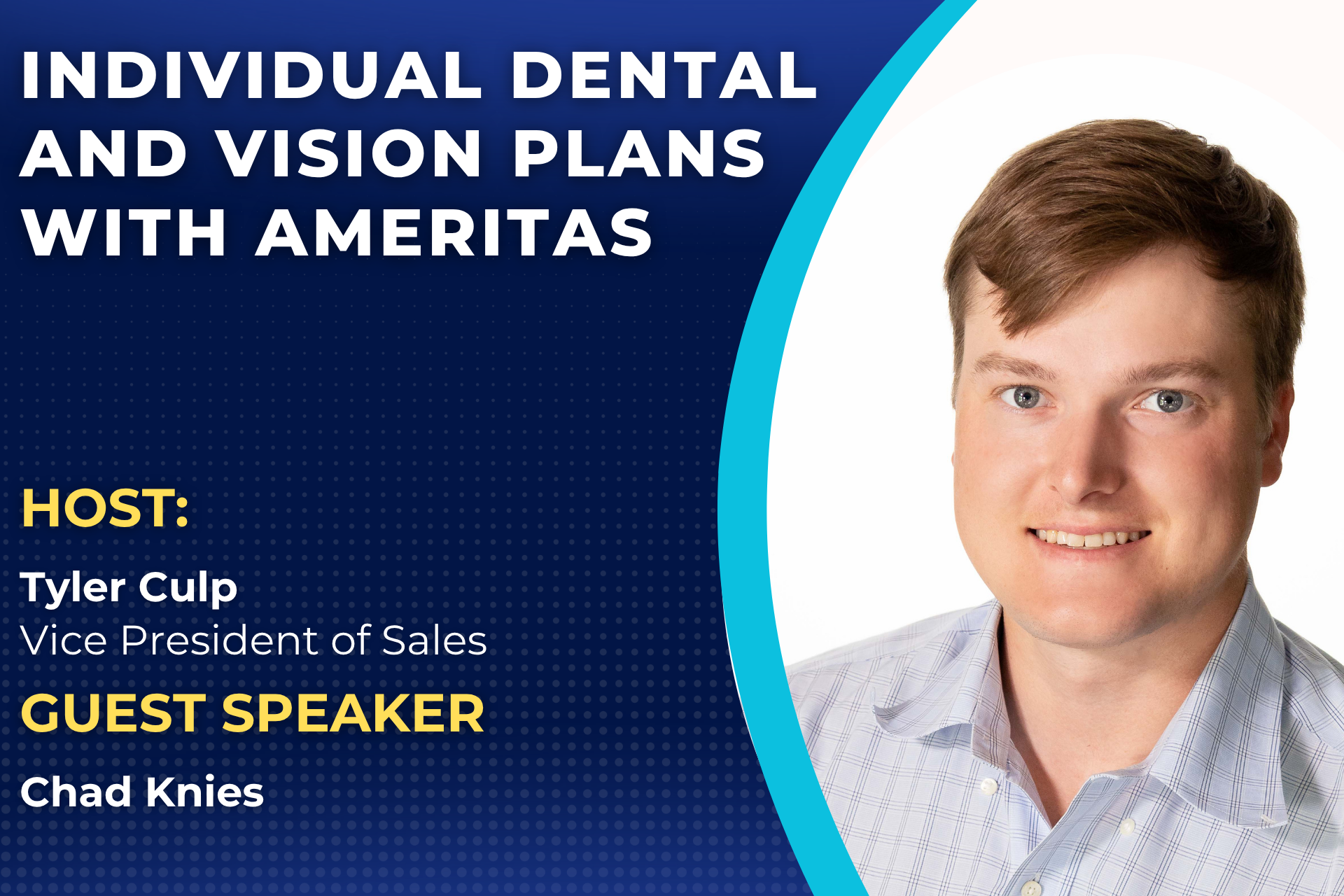 INDIVIDUAL DENTAL AND VISION PLANS WITH AMERITAS

HOST:

Tyler Culp
Vice President of Sales

GUEST SPEAKER

Chad Knies